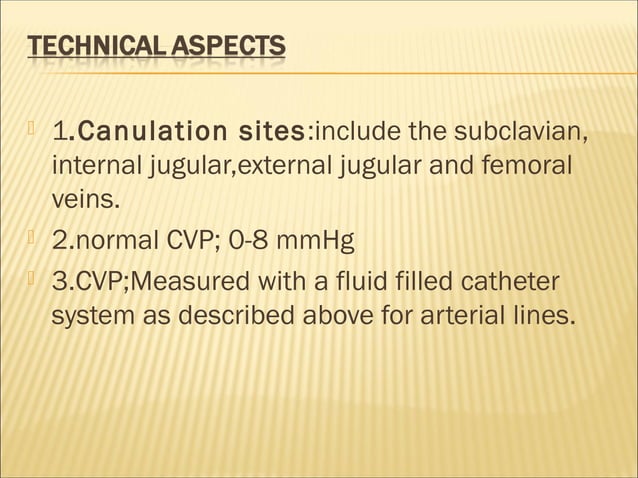 TECHNICAL ASPECTS

1.Canulation sites:include the subclavian, internal jugular,external jugular and femoral veins.

2.normal CVP; 0-8 mmHg

3.CVP;Measured with a fluid filled catheter system as described above for arterial lines.